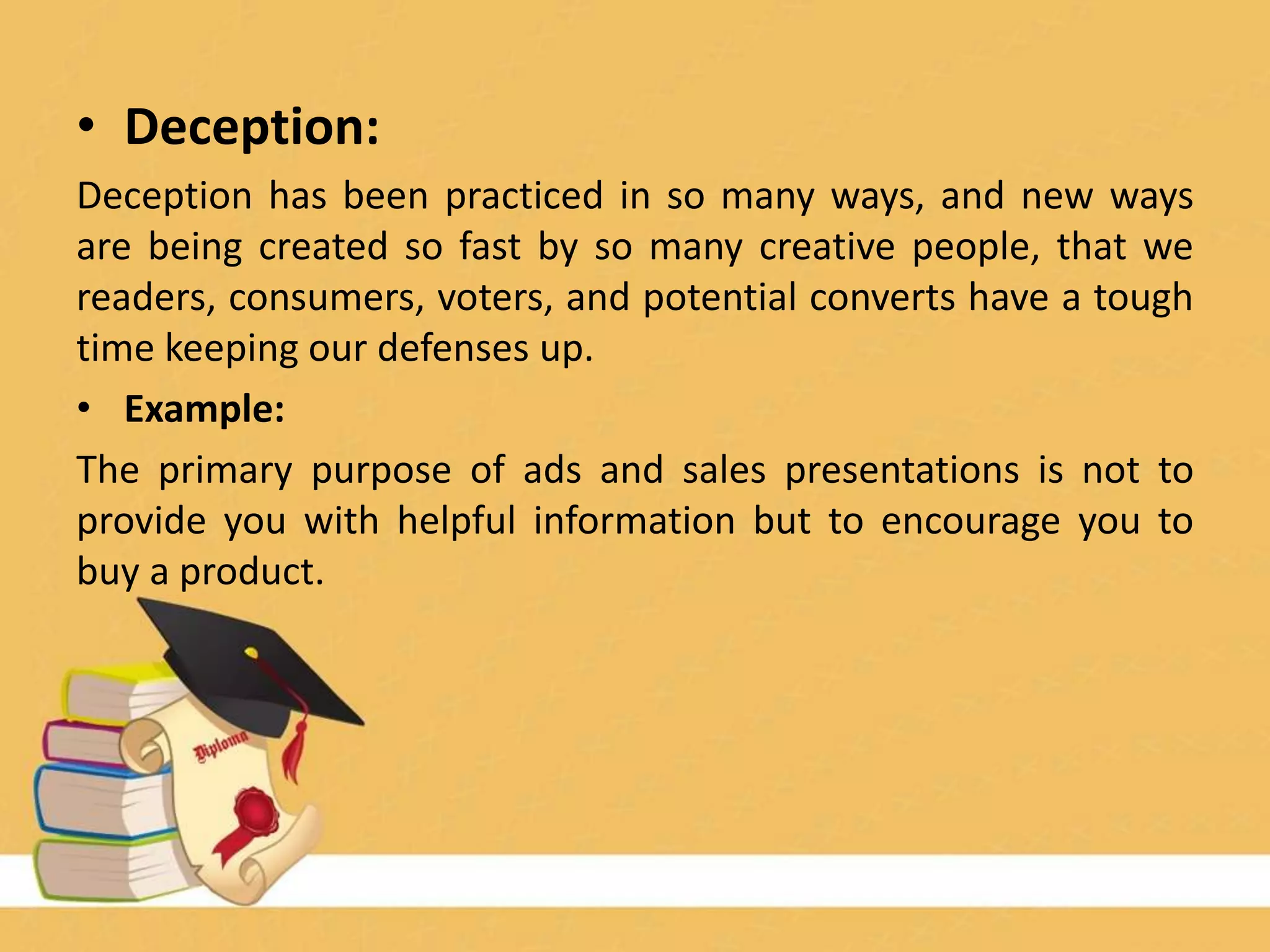 • Deception:

Deception has been practiced in so many ways, and new ways are being created so fast by so many creative people, that we readers, consumers, voters, and potential converts have a tough time keeping our defenses up.

• Example:

The primary purpose of ads and sales presentations is not to provide you with helpful information but to encourage you to buy a product.

Diploma